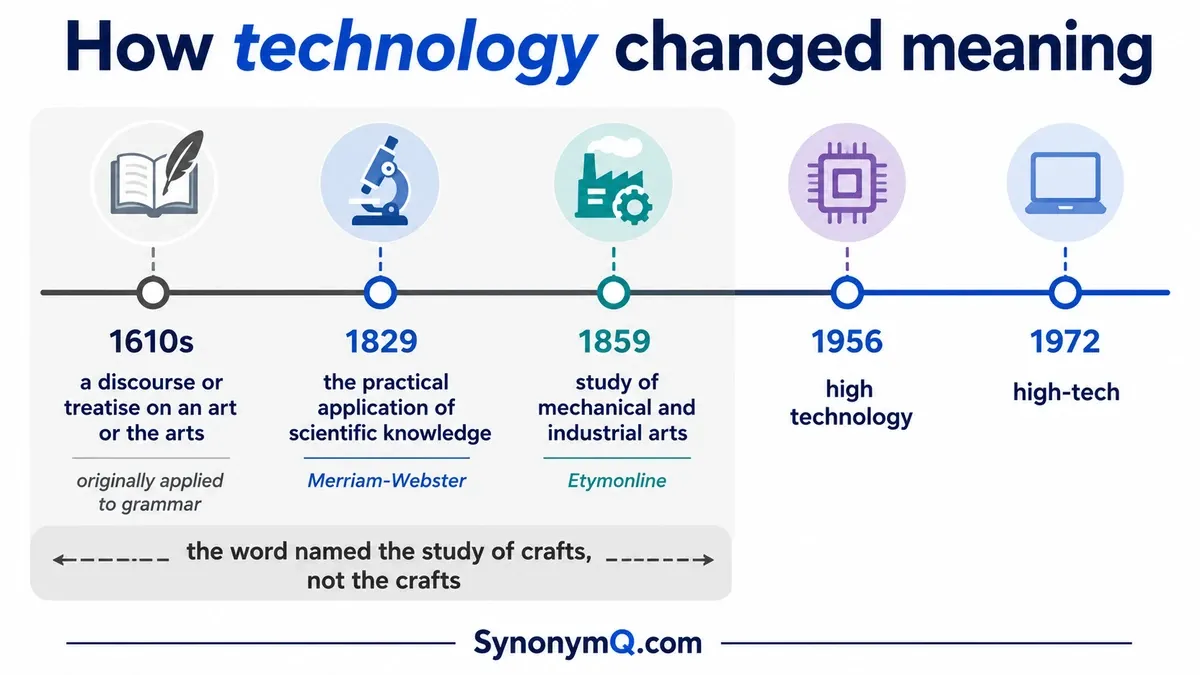 How technology changed meaning

1610s
a discourse or treatise on an art or the arts
originally applied to grammar

1829
the practical application of scientific knowledge
Merriam-Webster

1859
study of mechanical and industrial arts
Etymonline

1956
high technology

1972
high-tech

the word named the study of crafts, not the crafts

SynonymQ.com